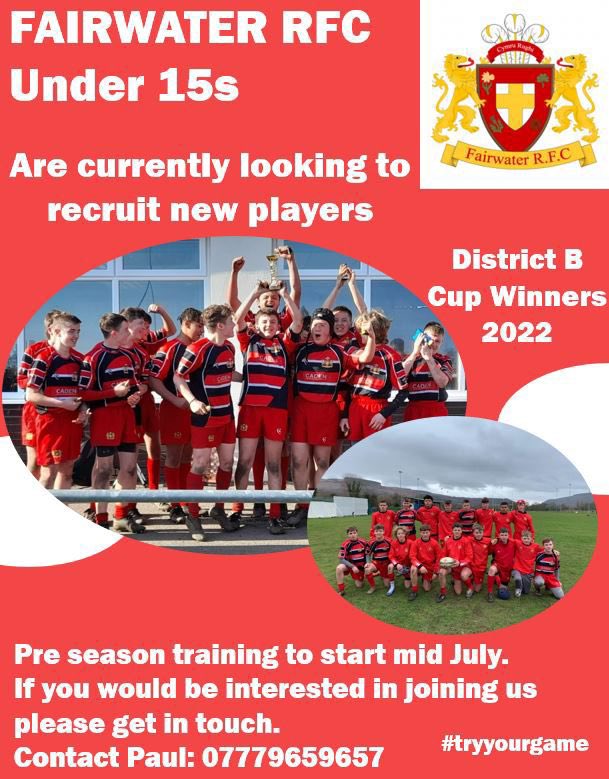 FAIRWATER RFC
Under 15s

Cymru Rugby
Fairwater R.F.C

Are currently looking to recruit new players

District B Cup Winners 2022

CADEN

Pre season training to start mid July.
If you would be interested in joining us please get in touch.
Contact Paul: 07779659657

#tryyourgame